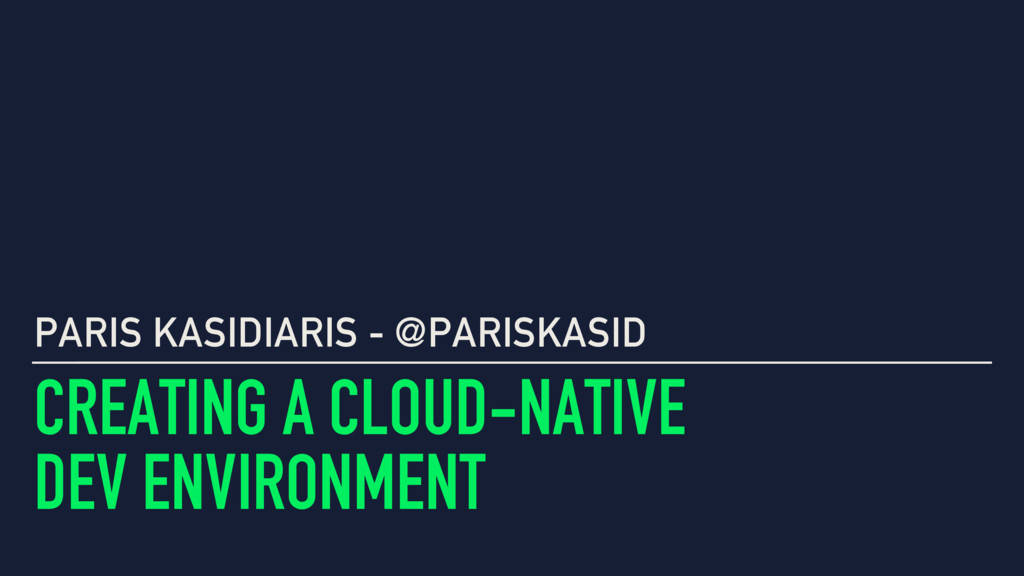 PARIS KASIDIARIS - @PARISKASID

CREATING A CLOUD-NATIVE DEV ENVIRONMENT